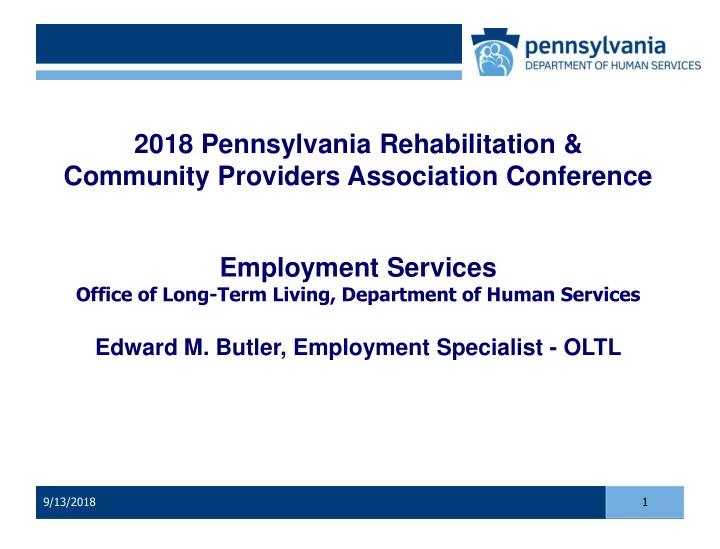 pennsylvania
DEPARTMENT OF HUMAN SERVICES

2018 Pennsylvania Rehabilitation & Community Providers Association Conference

Employment Services
Office of Long-Term Living, Department of Human Services

Edward M. Butler, Employment Specialist - OLTL

9/13/2018

1